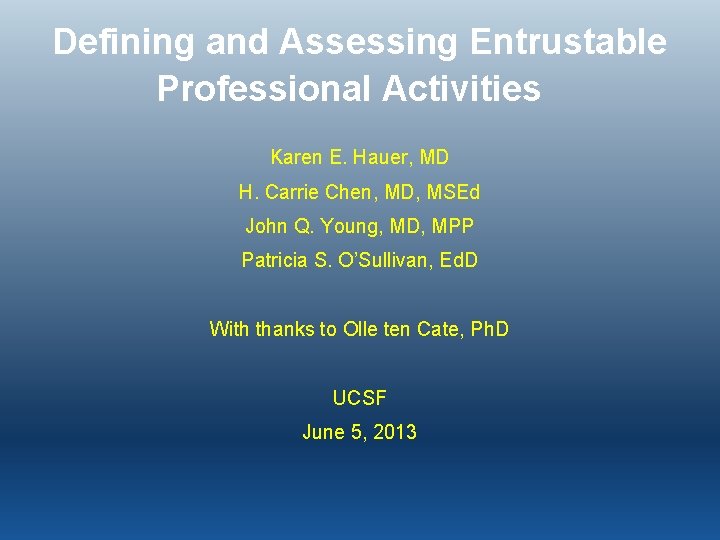 Defining and Assessing Entrustable Professional Activities

Karen E. Hauer, MD

H. Carrie Chen, MD, MSEd

John Q. Young, MD, MPP

Patricia S. O'Sullivan, EdD

With thanks to Olle ten Cate, PhD

UCSF

June 5, 2013